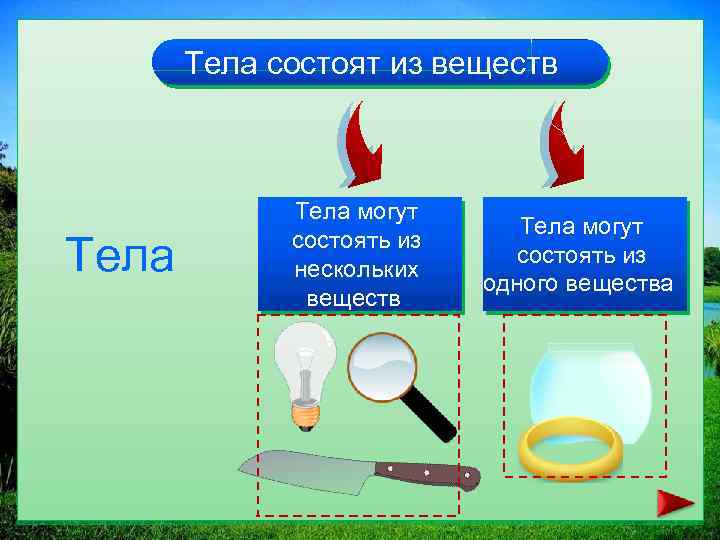 Тела состоят из веществ

Тела

Тела могут состоять из нескольких веществ

Тела могут состоять из одного вещества